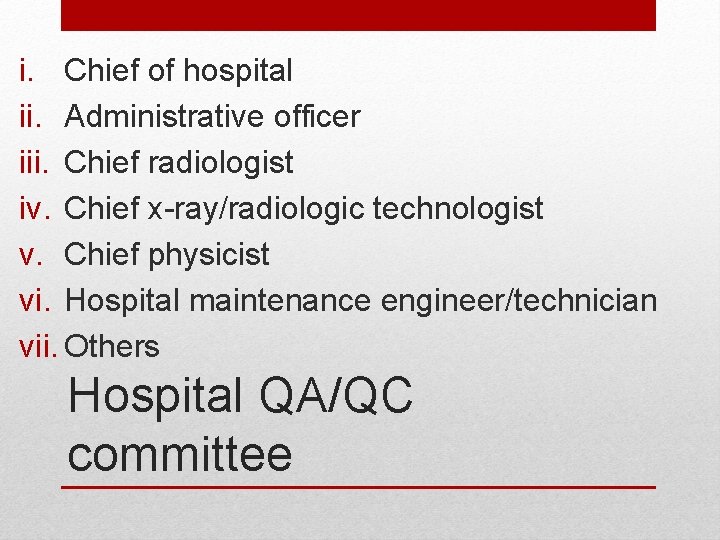 i. Chief of hospital
ii. Administrative officer
iii. Chief radiologist
iv. Chief x-ray/radiologic technologist
v. Chief physicist
vi. Hospital maintenance engineer/technician
vii. Others

Hospital QA/QC committee